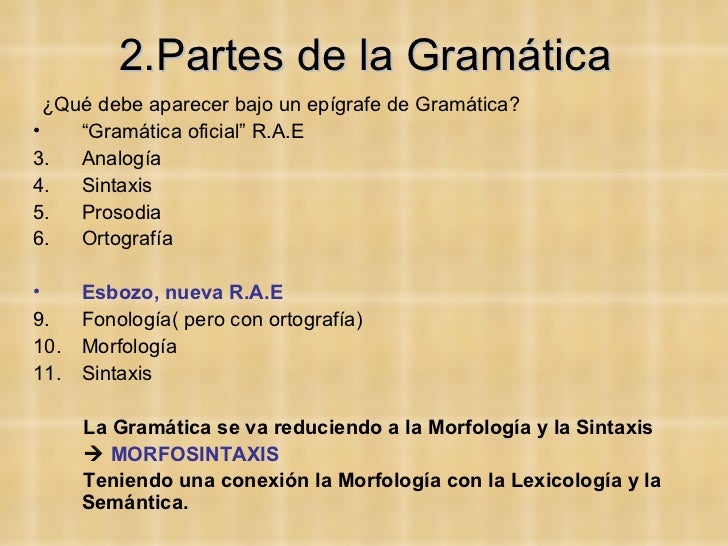 2.Partes de la Gramática

¿Qué debe aparecer bajo un epígrafe de Gramática?

• “Gramática oficial” R.A.E
3. Analogía
4. Sintaxis
5. Prosodia
6. Ortografía

• Esbozo, nueva R.A.E
9. Fonología( pero con ortografía)
10. Morfología
11. Sintaxis

La Gramática se va reduciendo a la Morfología y la Sintaxis
→ MORFOSINTAXIS
Teniendo una conexión la Morfología con la Lexicología y la Semántica.